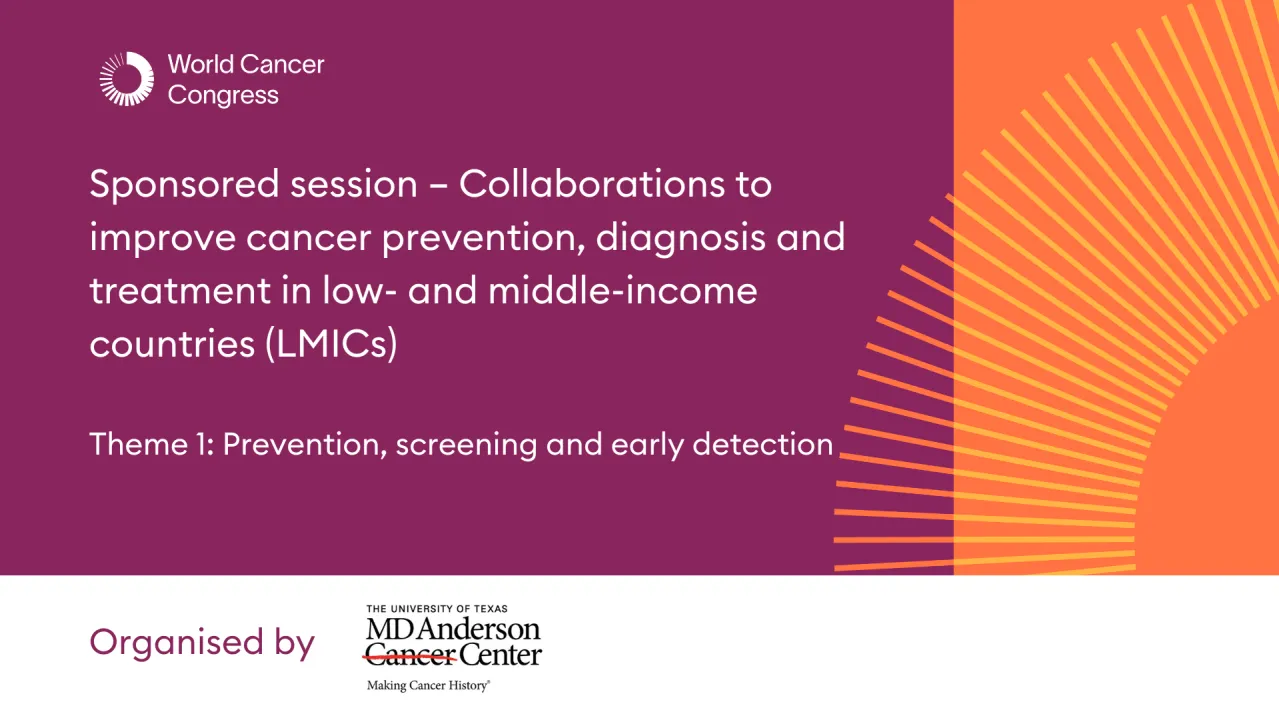 World Cancer Congress

Sponsored session – Collaborations to improve cancer prevention, diagnosis and treatment in low- and middle-income countries (LMICs)

Theme 1: Prevention, screening and early detection

Organised by

THE UNIVERSITY OF TEXAS
MD Anderson Cancer Center
Making Cancer History®